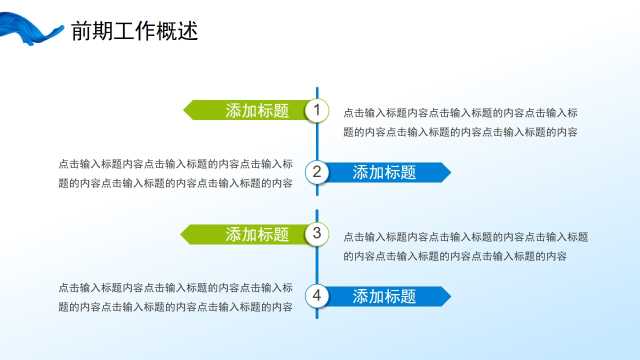 前期工作概述

添加标题

1

点击输入标题内容点击输入标题的内容点击输入标题的内容点击输入标题的内容点击输入标题的内容

点击输入标题内容点击输入标题的内容点击输入标题的内容点击输入标题的内容点击输入标题的内容

2

添加标题

添加标题

3

点击输入标题内容点击输入标题的内容点击输入标题的内容点击输入标题的内容点击输入标题的内容

点击输入标题内容点击输入标题的内容点击输入标题的内容点击输入标题的内容点击输入标题的内容

4

添加标题